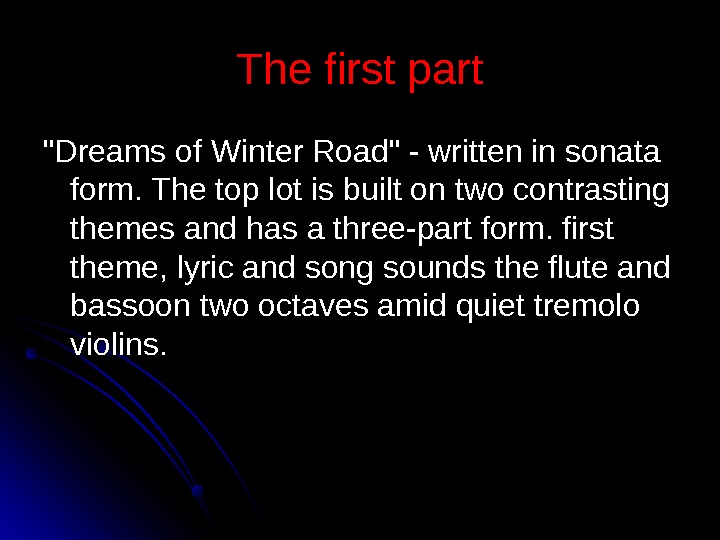 The first part

"Dreams of Winter Road" - written in sonata form. The top lot is built on two contrasting themes and has a three-part form. first theme, lyric and song sounds the flute and bassoon two octaves amid quiet tremolo violins.